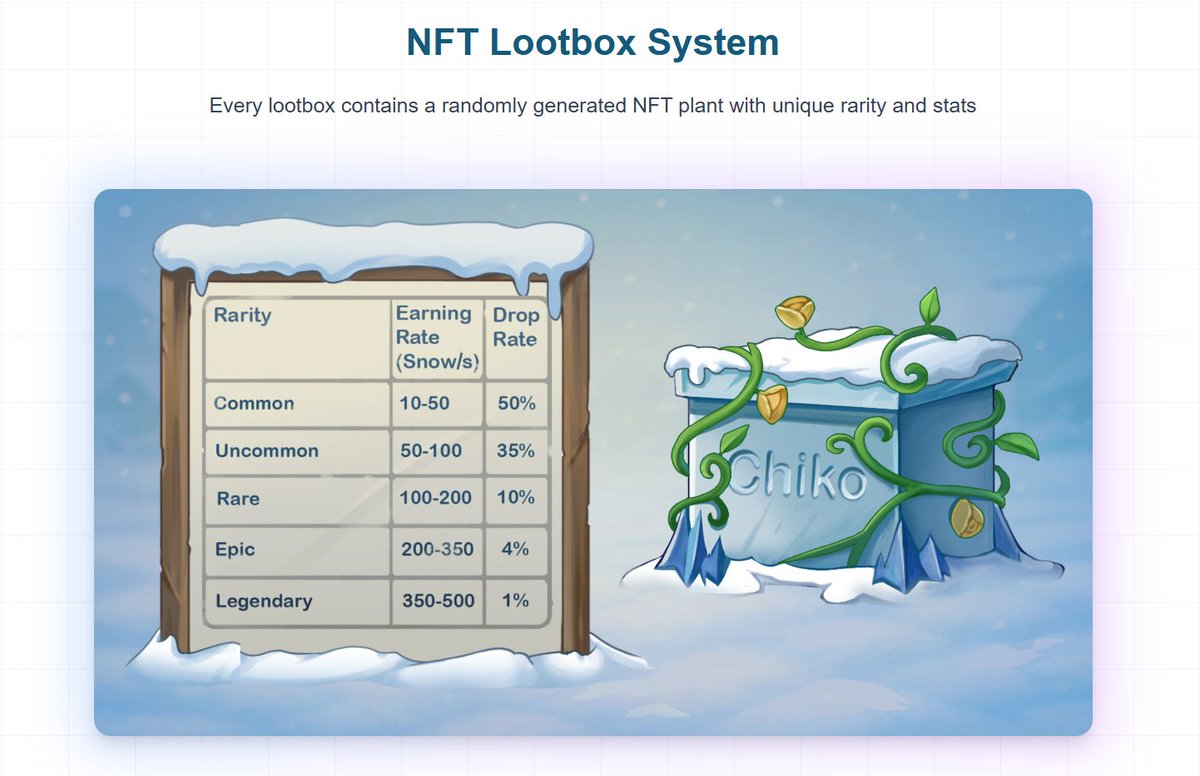 NFT Lootbox System

Every lootbox contains a randomly generated NFT plant with unique rarity and stats

| Rarity | Earning Rate (Snow/s) | Drop Rate |
|---|---|---|
| Common | 10-50 | 50% |
| Uncommon | 50-100 | 35% |
| Rare | 100-200 | 10% |
| Epic | 200-350 | 4% |
| Legendary | 350-500 | 1% |

Chiko